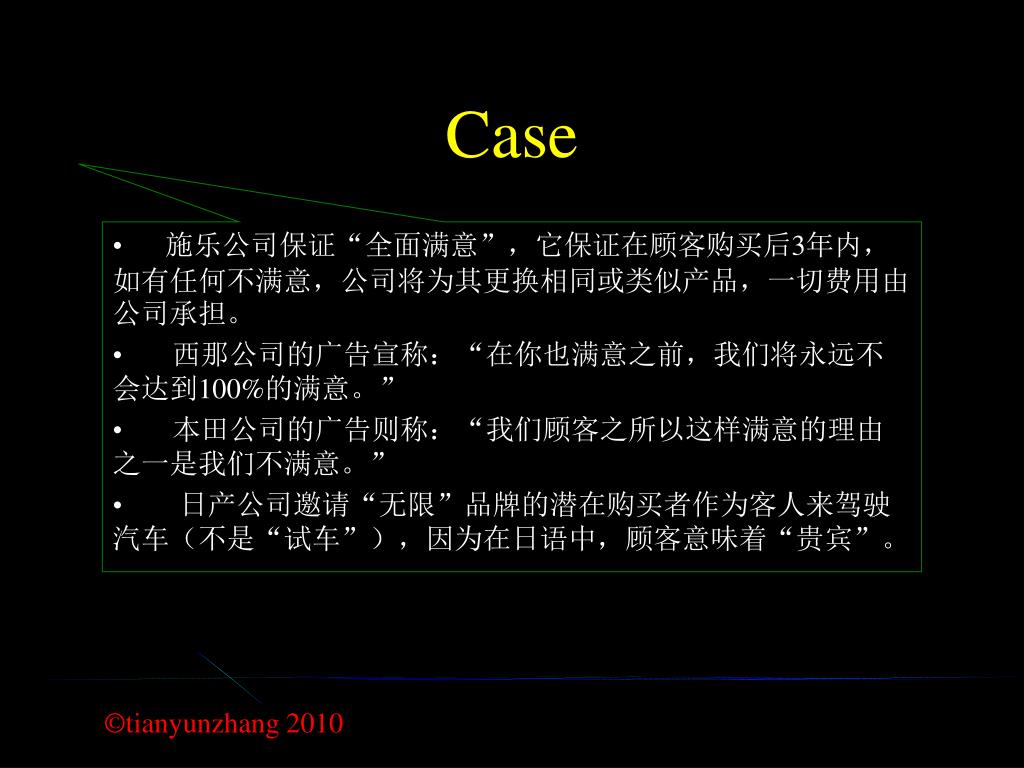 Case

• 施乐公司保证“全面满意”，它保证在顾客购买后3年内，如有任何不满意，公司将为其更换相同或类似产品，一切费用由公司承担。

• 西那公司的广告宣称：“在你也满意之前，我们将永远不会达到100%的满意。”

• 本田公司的广告则称：“我们顾客之所以这样满意的理由之一是我们不满意。”

• 日产公司邀请“无限”品牌的潜在购买者作为客人来驾驶汽车（不是“试车”），因为在日语中，顾客意味着“贵宾”。

©tianyunzhang 2010